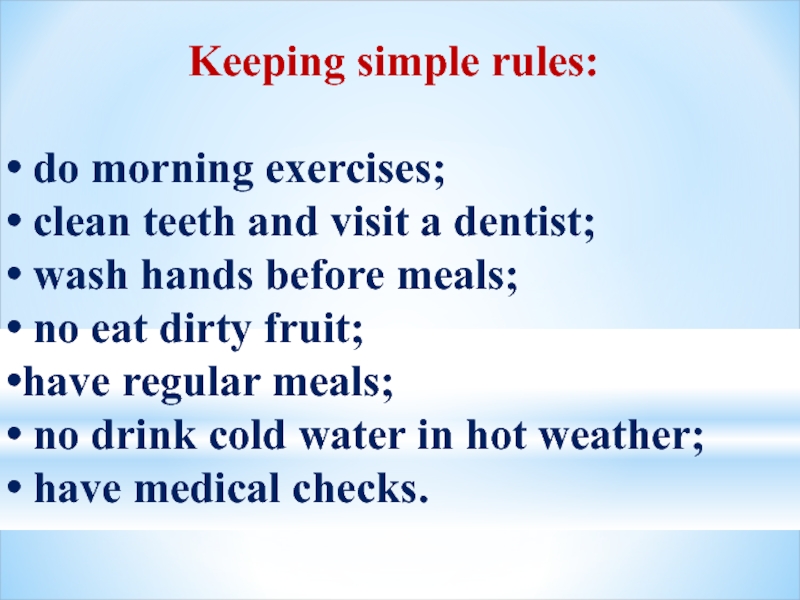 Keeping simple rules:

• do morning exercises;
• clean teeth and visit a dentist;
• wash hands before meals;
• no eat dirty fruit;
•have regular meals;
• no drink cold water in hot weather;
• have medical checks.